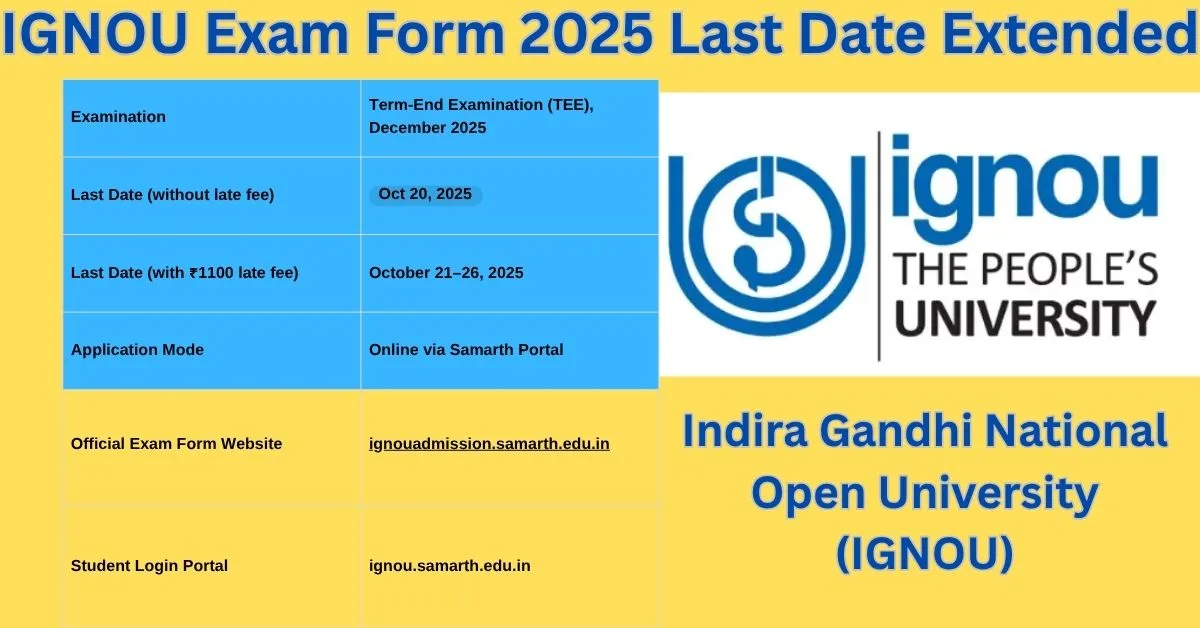 IGNOU Exam Form 2025 Last Date Extended

| Examination | Term-End Examination (TEE), December 2025 |
|---|---|
| Last Date (without late fee) | Oct 20, 2025 |
| Last Date (with ₹1100 late fee) | October 21–26, 2025 |
| Application Mode | Online via Samarth Portal |
| Official Exam Form Website | ignouadmission.samarth.edu.in |
| Student Login Portal | ignou.samarth.edu.in |

ignou
THE PEOPLE'S UNIVERSITY

Indira Gandhi National Open University (IGNOU)